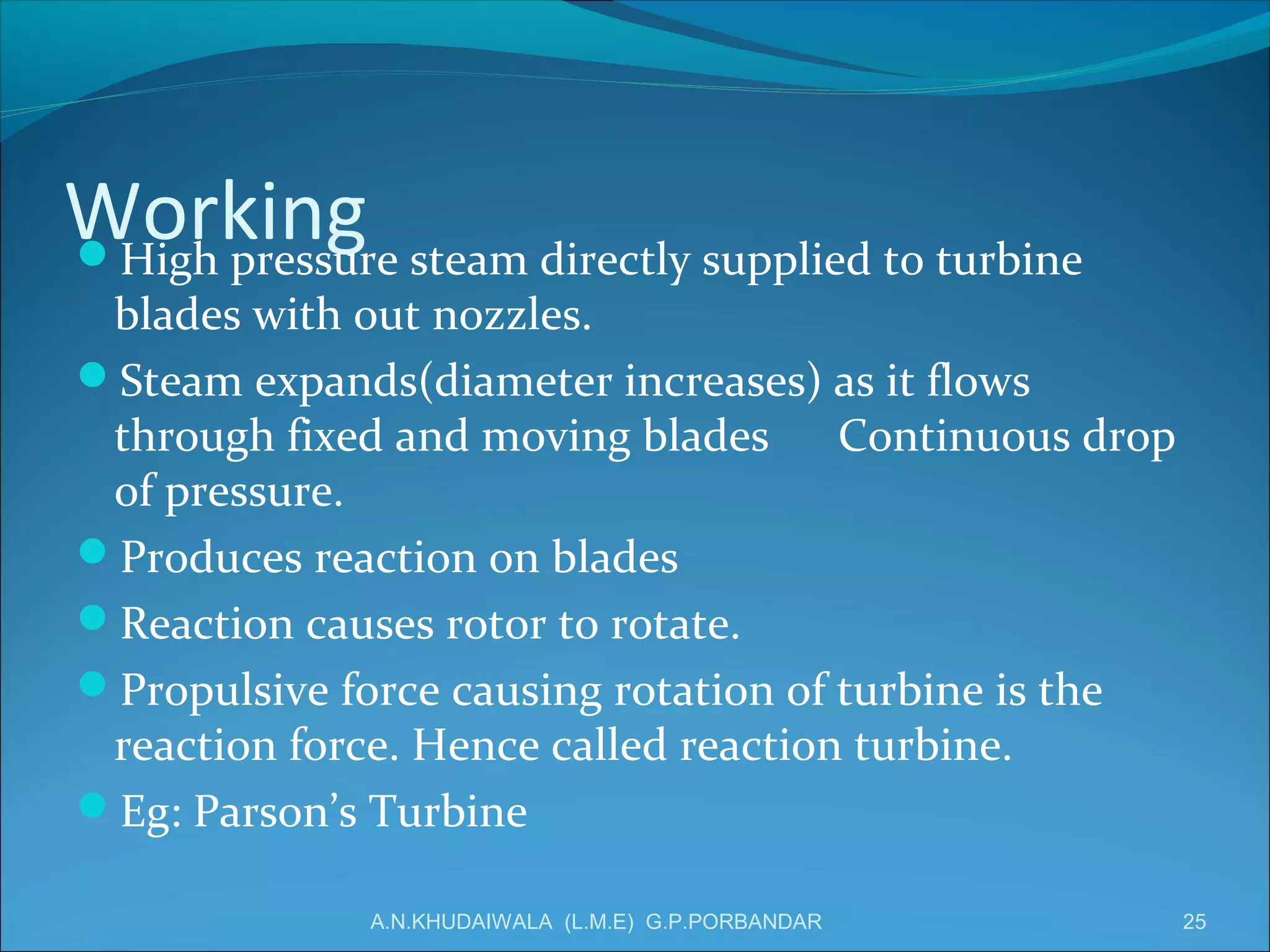 Working

- High pressure steam directly supplied to turbine blades with out nozzles.
- Steam expands(diameter increases) as it flows through fixed and moving blades      Continuous drop of pressure.
- Produces reaction on blades
- Reaction causes rotor to rotate.
- Propulsive force causing rotation of turbine is the reaction force. Hence called reaction turbine.
- Eg: Parson’s Turbine

A.N.KHUDAIWALA (L.M.E) G.P.PORBANDAR

25